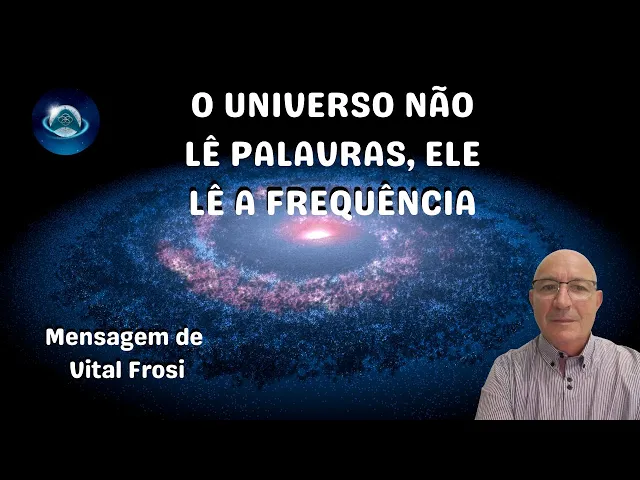 O UNIVERSO NÃO LÊ PALAVRAS, ELE LÊ A FREQUÊNCIA

Mensagem de Vital Frosi